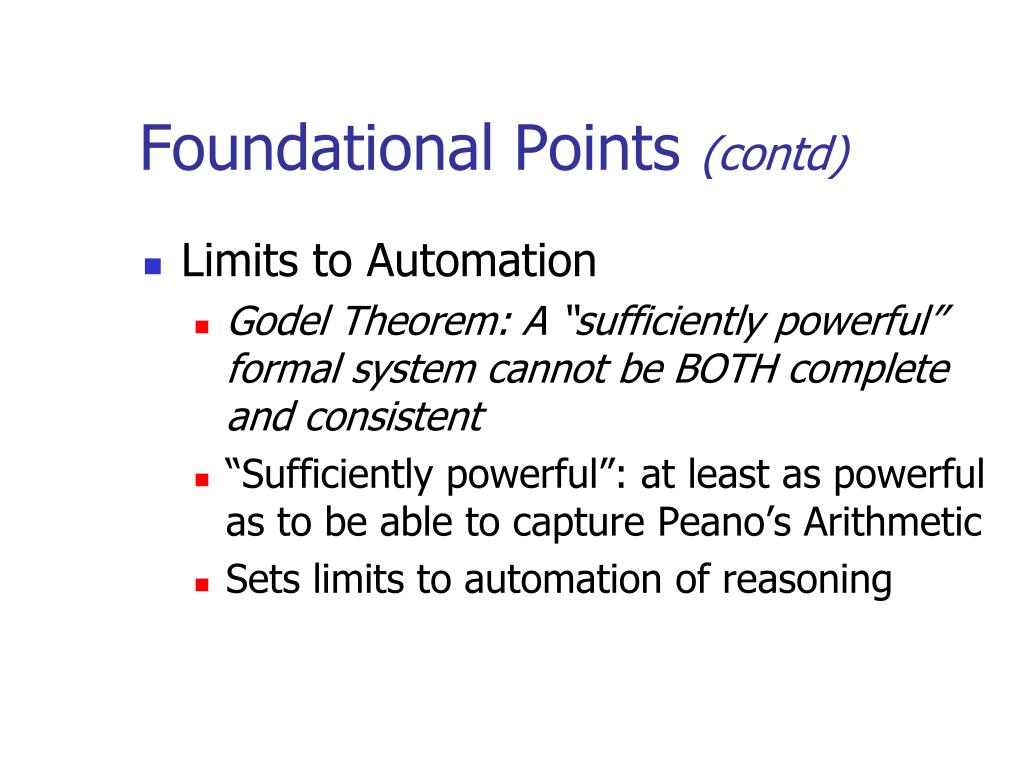 Foundational Points (contd)

Limits to Automation

Godel Theorem: A “sufficiently powerful” formal system cannot be BOTH complete and consistent

“Sufficiently powerful”: at least as powerful as to be able to capture Peano’s Arithmetic

Sets limits to automation of reasoning